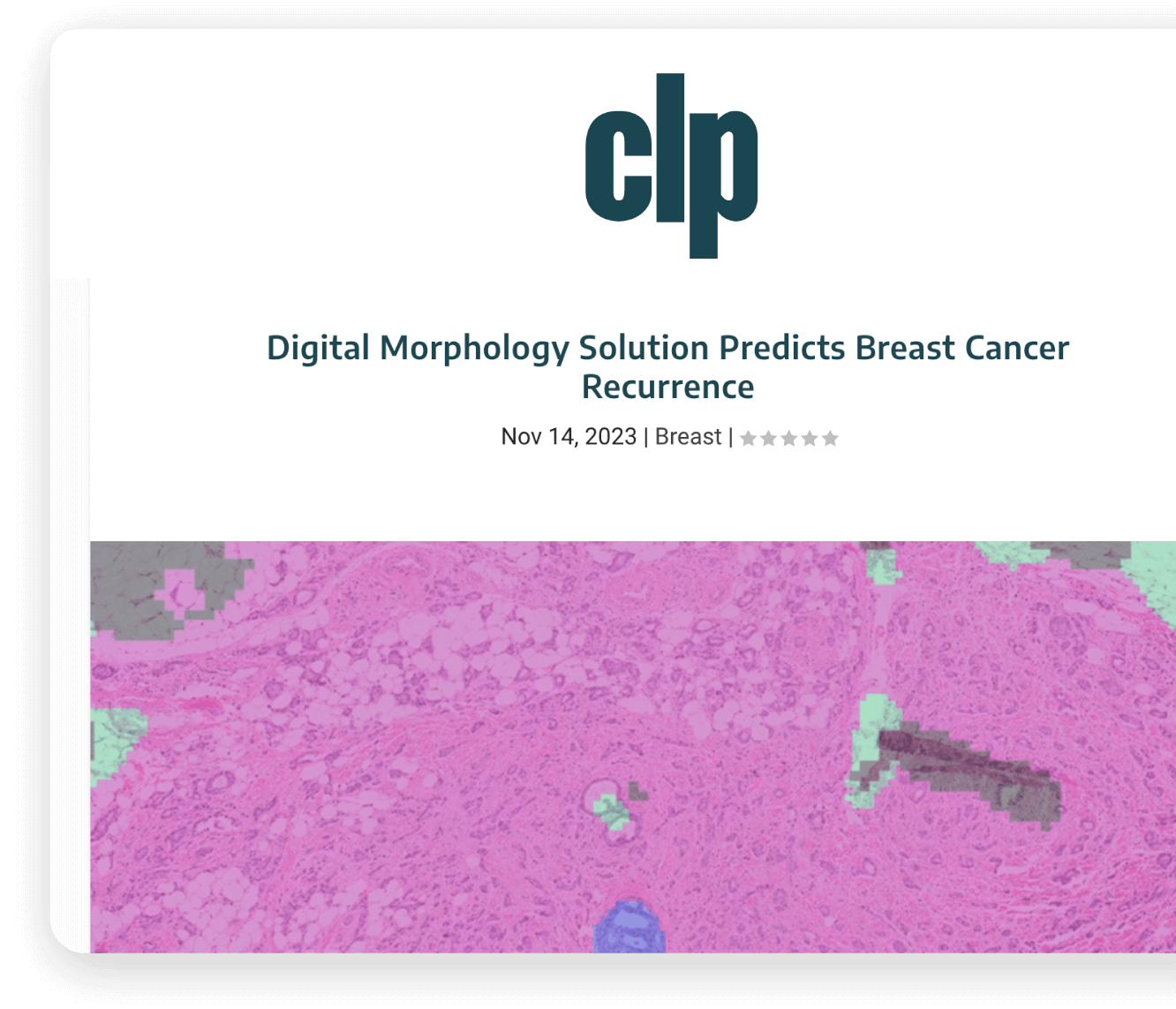 clp

Digital Morphology Solution Predicts Breast Cancer Recurrence

Nov 14, 2023 | Breast |